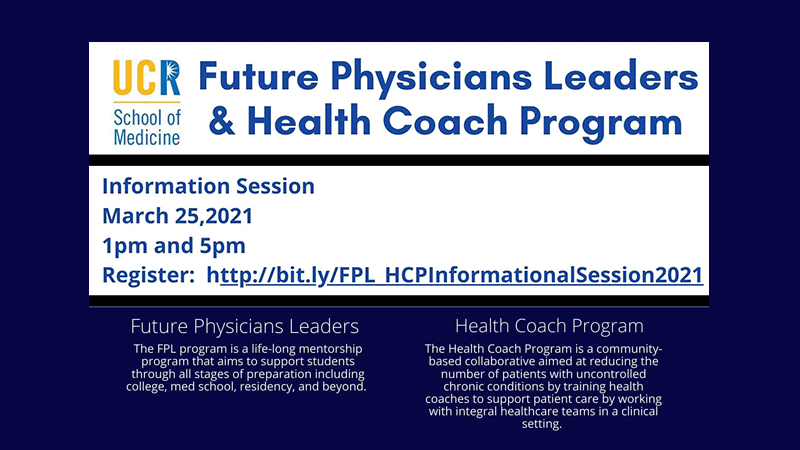 UCR School of Medicine

Future Physicians Leaders & Health Coach Program

Information Session
March 25,2021
1pm and 5pm
Register: http://bit.ly/FPL_HCPInformationalSession2021

Future Physicians Leaders

The FPL program is a life-long mentorship program that aims to support students through all stages of preparation including college, med school, residency, and beyond.

Health Coach Program

The Health Coach Program is a community-based collaborative aimed at reducing the number of patients with uncontrolled chronic conditions by training health coaches to support patient care by working with integral healthcare teams in a clinical setting.